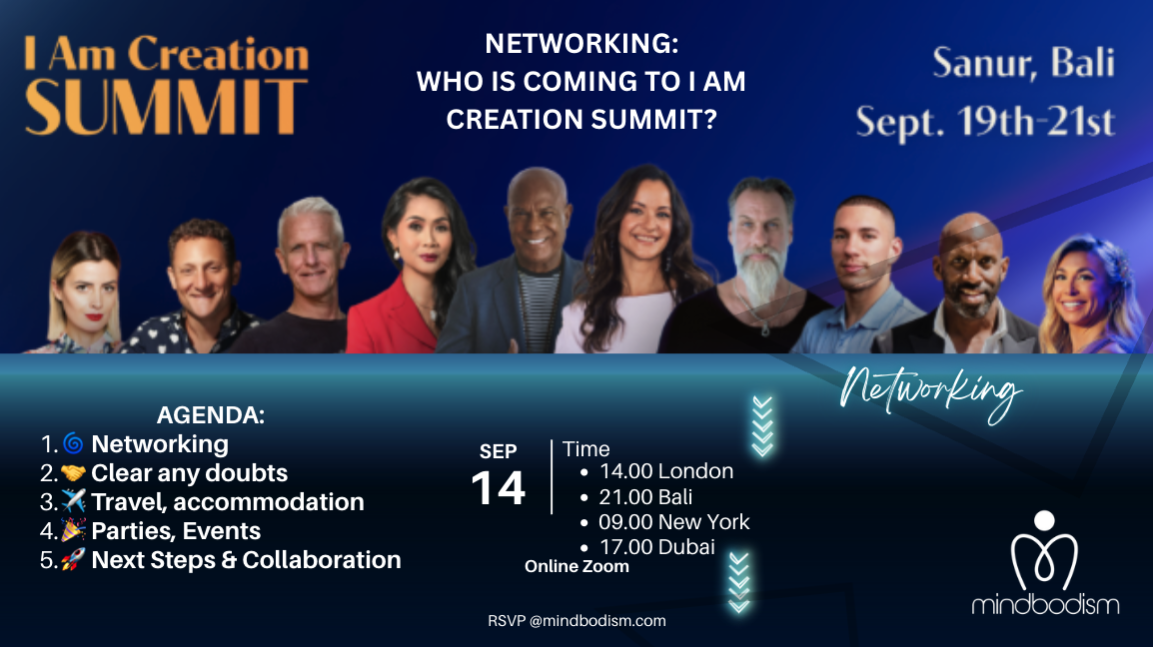 I Am Creation
SUMMIT

NETWORKING:
WHO IS COMING TO I AM CREATION SUMMIT?

Sanur, Bali
Sept. 19th-21st

Networking

AGENDA:
1. 🌀 Networking
2. 🤝 Clear any doubts
3. ✈️ Travel, accommodation
4. 🎉 Parties, Events
5. 🚀 Next Steps & Collaboration

SEP
14

Time
• 14.00 London
• 21.00 Bali
• 09.00 New York
• 17.00 Dubai

Online Zoom

RSVP @mindbodism.com

mindbodism